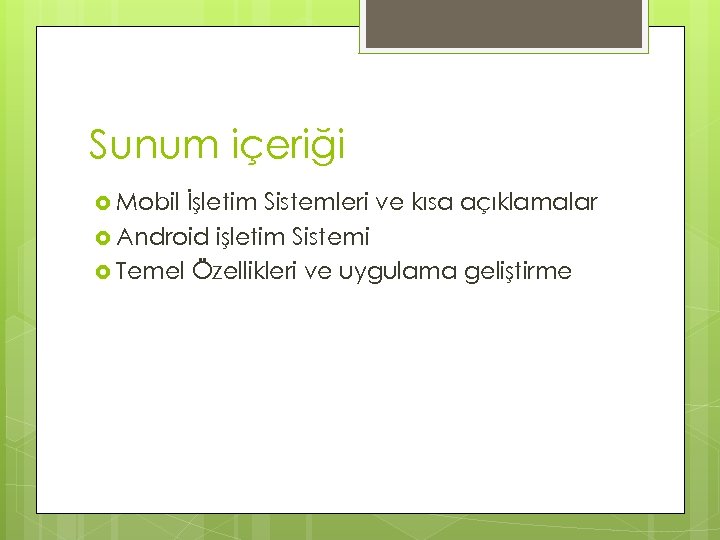 Sunum içeriği

Mobil İşletim Sistemleri ve kısa açıklamalar
Android işletim Sistemi
Temel Özellikleri ve uygulama geliştirme